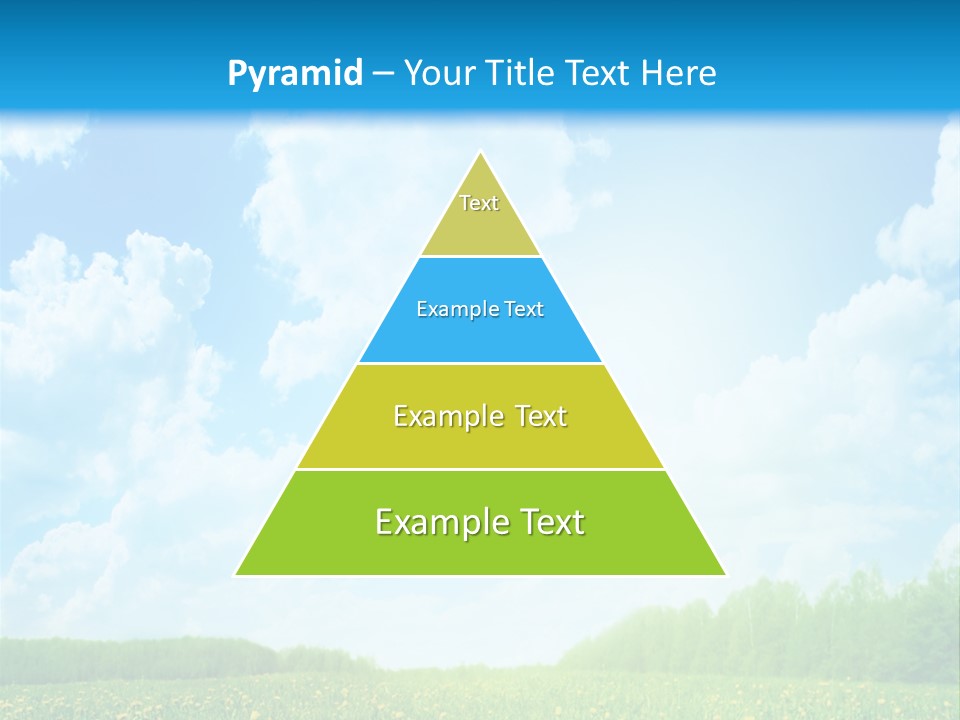 Pyramid – Your Title Text Here

Text

Example Text

Example Text

Example Text